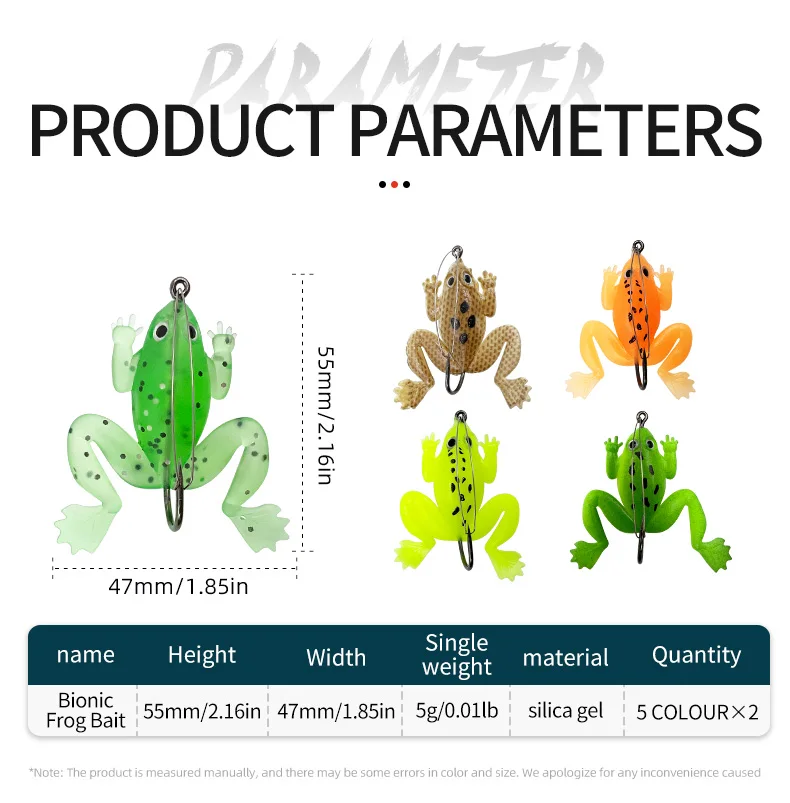 PARAMETER
PRODUCT PARAMETERS

55mm/2.16in

47mm/1.85in

| name | Height | Width | Single weight | material | Quantity |
|---|---|---|---|---|---|
| Bionic Frog Bait | 55mm/2.16in | 47mm/1.85in | 5g/0.01lb | silica gel | 5 COLOUR×2 |

*Note: The product is measured manually, and there may be some errors in color and size. We apologize for any inconvenience caused